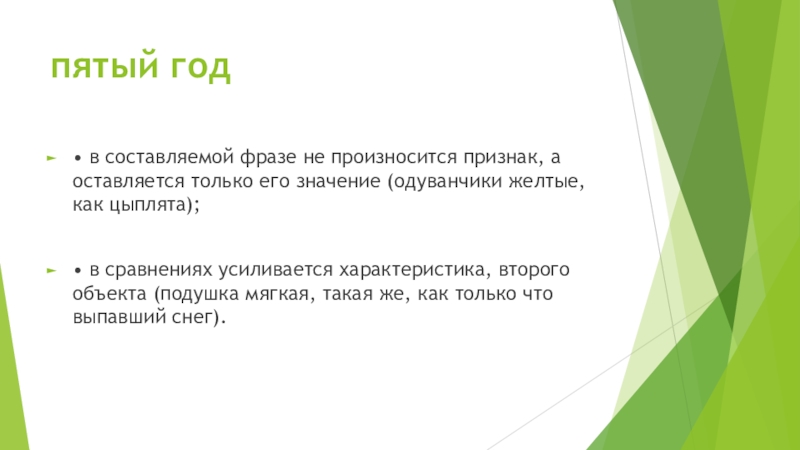 ПЯТЫЙ ГОД

• в составляемой фразе не произносится признак, а оставляется только его значение (одуванчики желтые, как цыплята);

• в сравнениях усиливается характеристика, второго объекта (подушка мягкая, такая же, как только что выпавший снег).